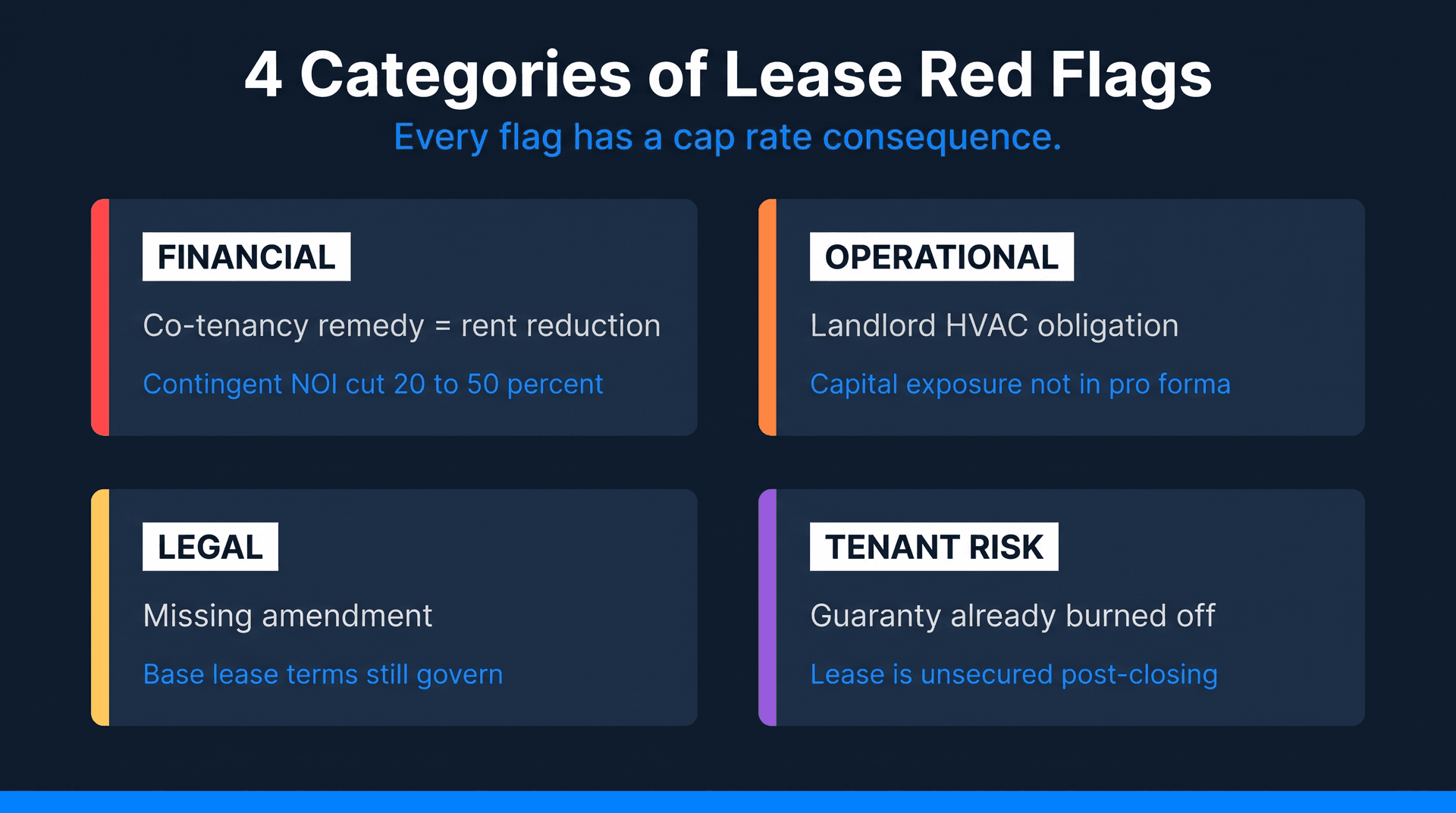 4 Categories of Lease Red Flags

Every flag has a cap rate consequence.

FINANCIAL

Co-tenancy remedy = rent reduction

Contingent NOI cut 20 to 50 percent

OPERATIONAL

Landlord HVAC obligation

Capital exposure not in pro forma

LEGAL

Missing amendment

Base lease terms still govern

TENANT RISK

Guaranty already burned off

Lease is unsecured post-closing